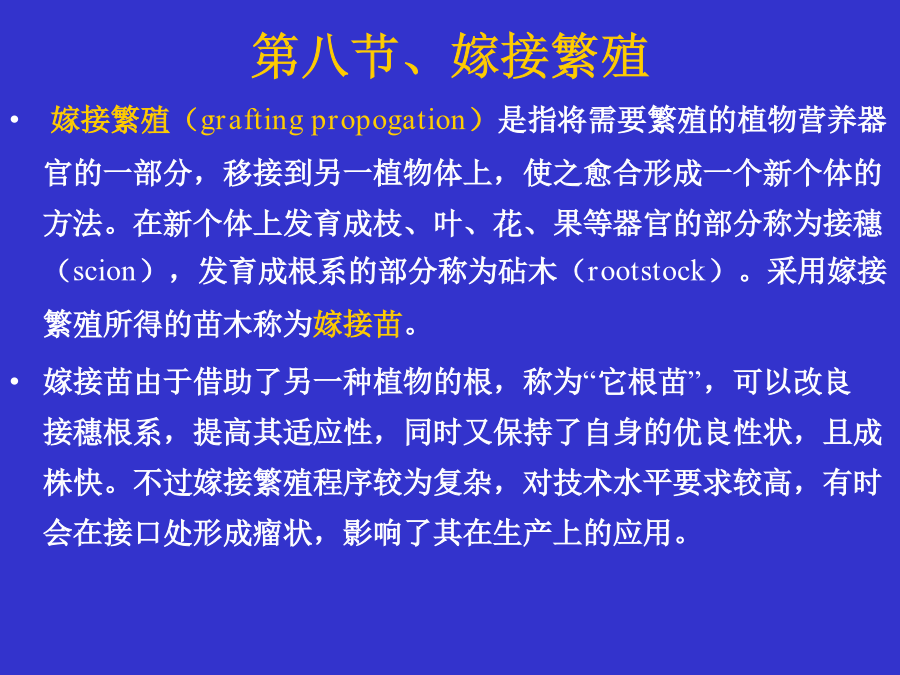 第八节、嫁接繁殖

• 嫁接繁殖（grafting propogation）是指将需要繁殖的植物营养器官的一部分，移接到另一植物体上，使之愈合形成一个新个体的方法。在新个体上发育成枝、叶、花、果等器官的部分称为接穗（scion），发育成根系的部分称为砧木（rootstock）。采用嫁接繁殖所得的苗木称为嫁接苗。

• 嫁接苗由于借助了另一种植物的根，称为“它根苗”，可以改良接穗根系，提高其适应性，同时又保持了自身的优良性状，且成株快。不过嫁接繁殖程序较为复杂，对技术水平要求较高，有时会在接口处形成瘤状，影响了其在生产上的应用。